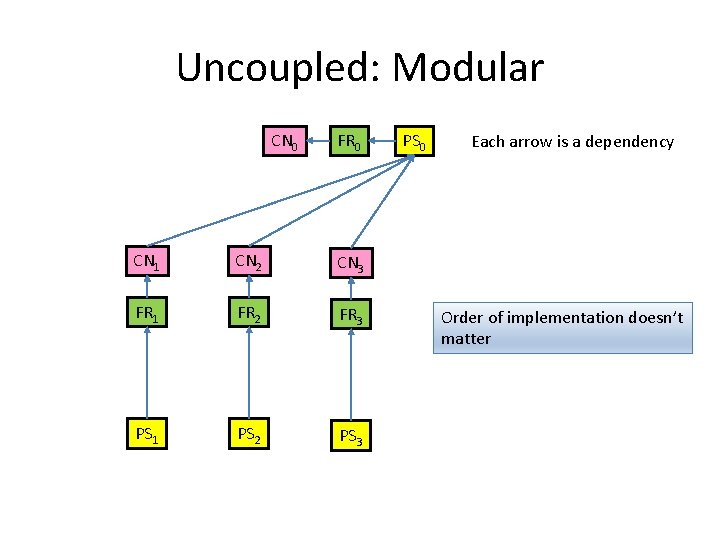 Uncoupled: Modular

$CN_0$ $FR_0$ $PS_0$

Each arrow is a dependency

$CN_1$ $CN_2$ $CN_3$

$FR_1$ $FR_2$ $FR_3$

Order of implementation doesn't matter

$PS_1$ $PS_2$ $PS_3$